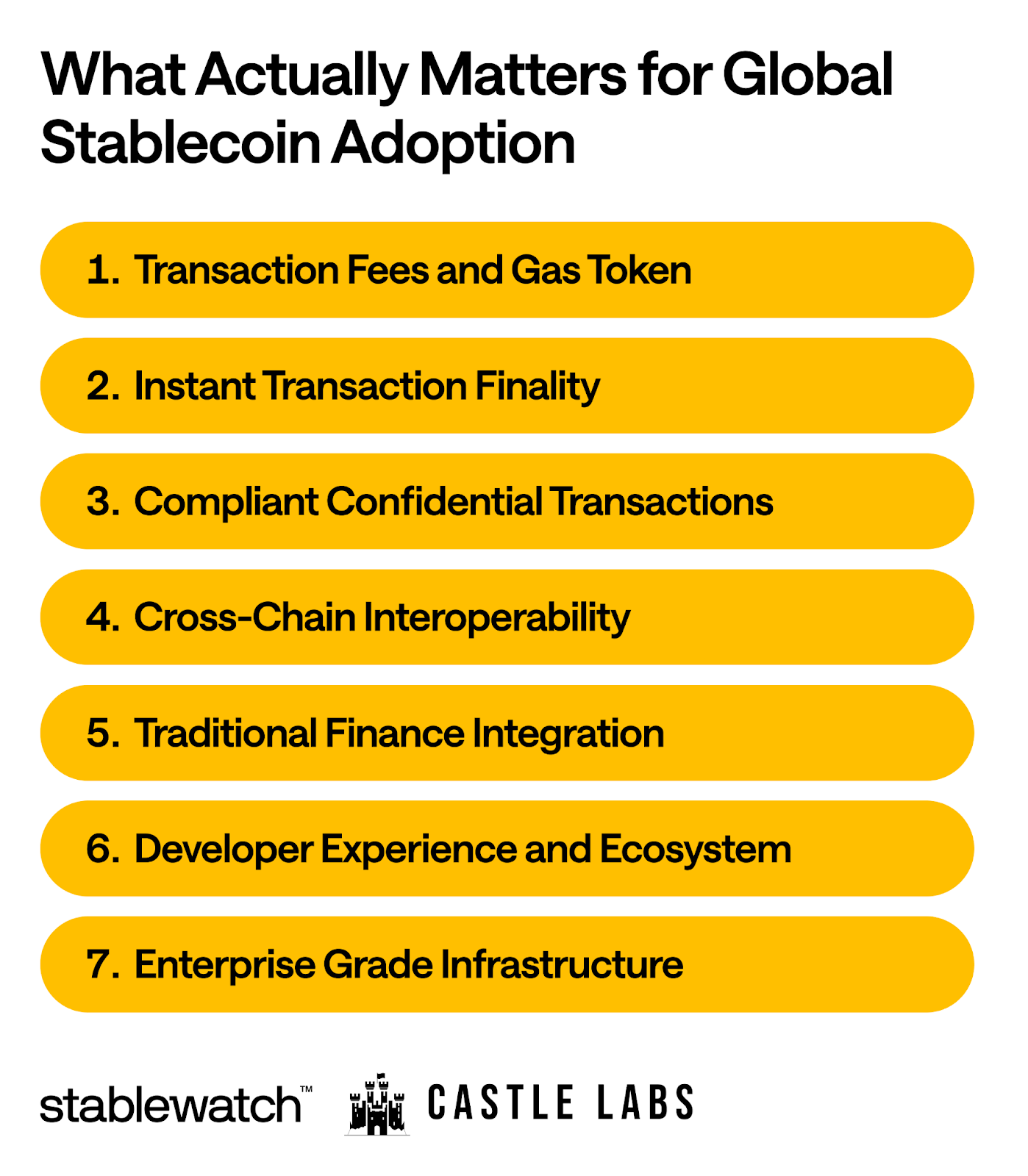 What Actually Matters for Global Stablecoin Adoption

1. Transaction Fees and Gas Token

2. Instant Transaction Finality

3. Compliant Confidential Transactions

4. Cross-Chain Interoperability

5. Traditional Finance Integration

6. Developer Experience and Ecosystem

7. Enterprise Grade Infrastructure

stablewatch™ CASTLE LABS